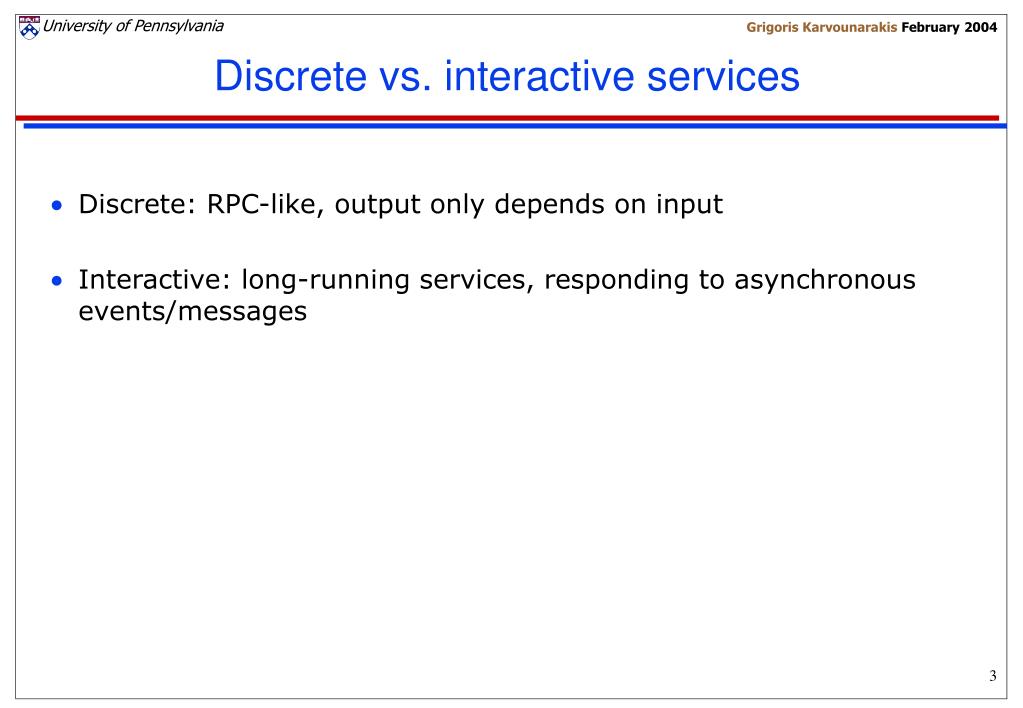 University of Pennsylvania

Grigoris Karvounarakis February 2004

Discrete vs. interactive services

• Discrete: RPC-like, output only depends on input

• Interactive: long-running services, responding to asynchronous events/messages

3